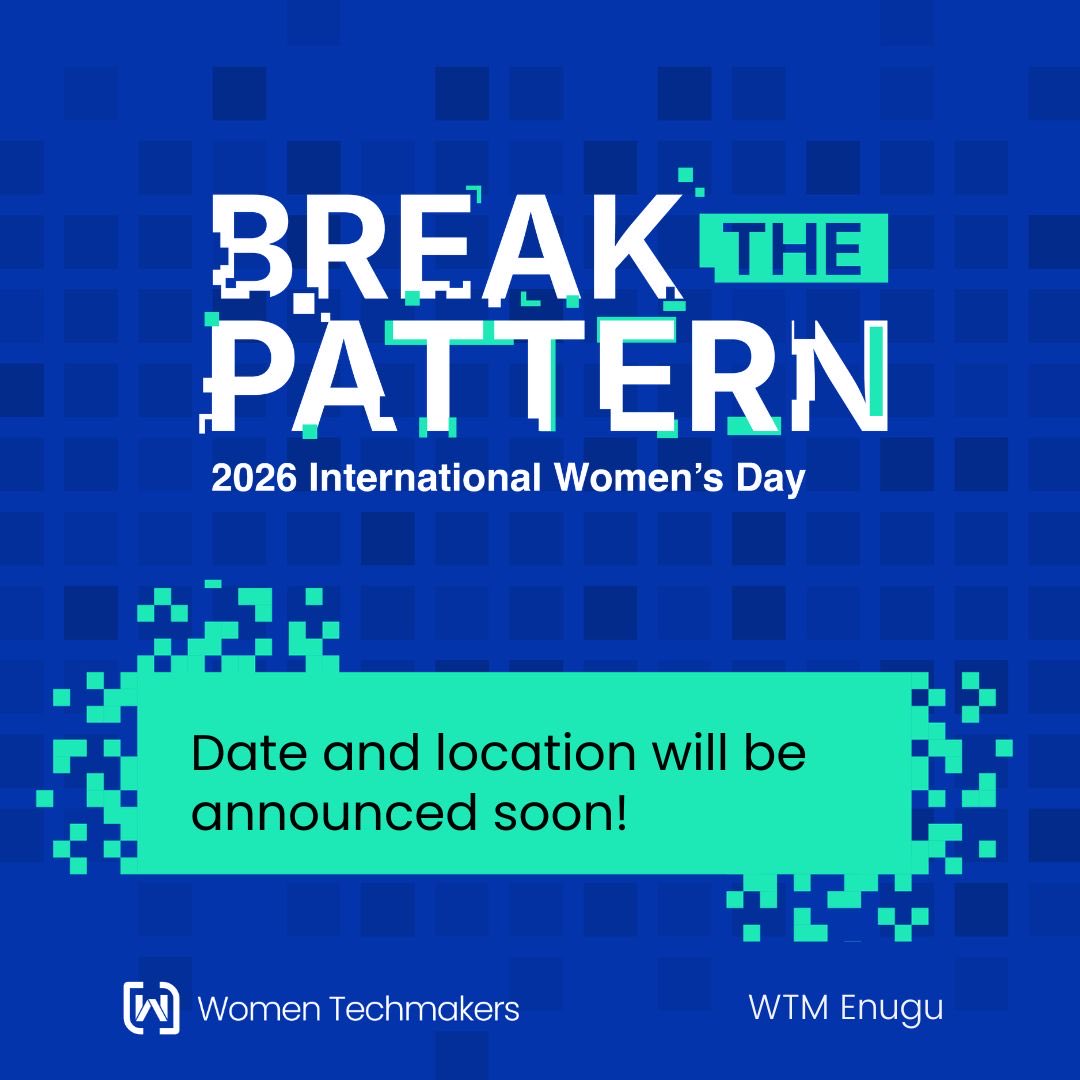 BREAK THE
PATTERN

2026 International Women's Day

Date and location will be announced soon!

Women Techmakers

WTM Enugu